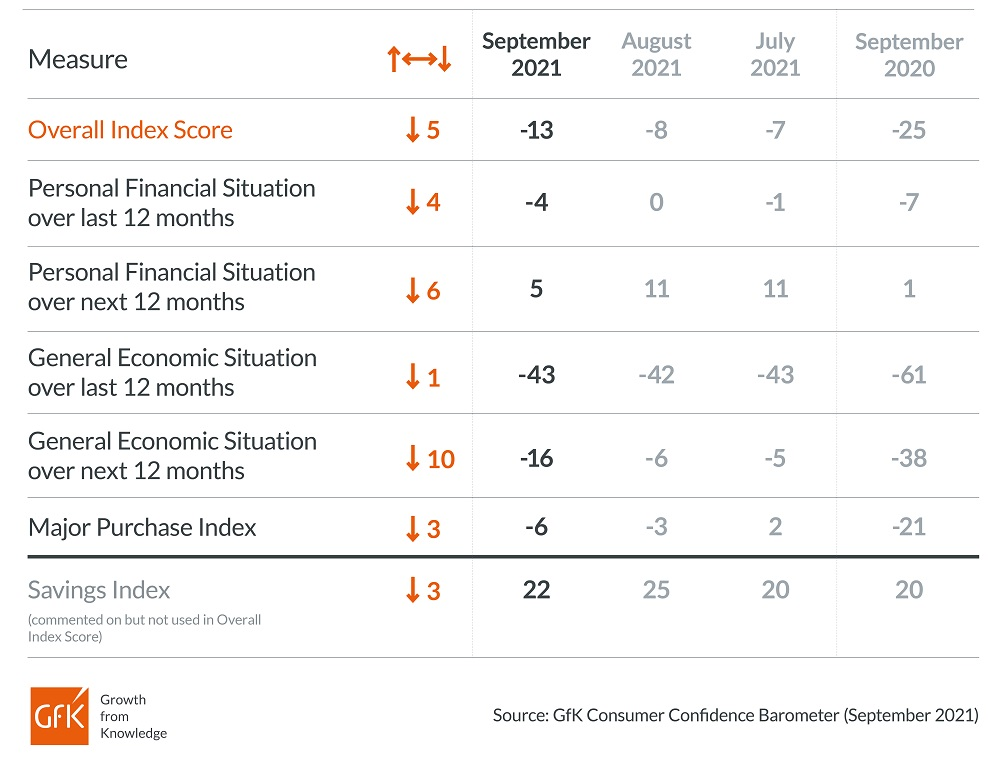 | Measure | ↑↔↓ | September 2021 | August 2021 | July 2021 | September 2020 |
|---|---|---|---|---|---|
| Overall Index Score | ↓ 5 | -13 | -8 | -7 | -25 |
| Personal Financial Situation over last 12 months | ↓ 4 | -4 | 0 | -1 | -7 |
| Personal Financial Situation over next 12 months | ↓ 6 | 5 | 11 | 11 | 1 |
| General Economic Situation over last 12 months | ↓ 1 | -43 | -42 | -43 | -61 |
| General Economic Situation over next 12 months | ↓ 10 | -16 | -6 | -5 | -38 |
| Major Purchase Index | ↓ 3 | -6 | -3 | 2 | -21 |
| Savings Index (commented on but not used in Overall Index Score) | ↓ 3 | 22 | 25 | 20 | 20 |

GfK Growth from Knowledge

Source: GfK Consumer Confidence Barometer (September 2021)